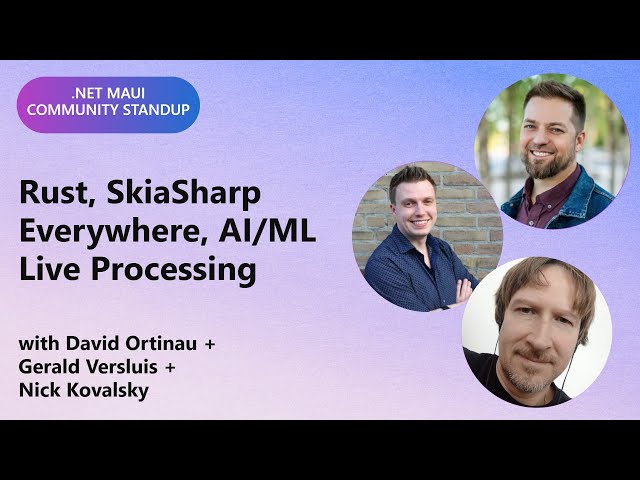 .NET MAUI COMMUNITY STANDUP

Rust, SkiaSharp Everywhere, AI/ML Live Processing

with David Ortinau + Gerald Versluis + Nick Kovalsky